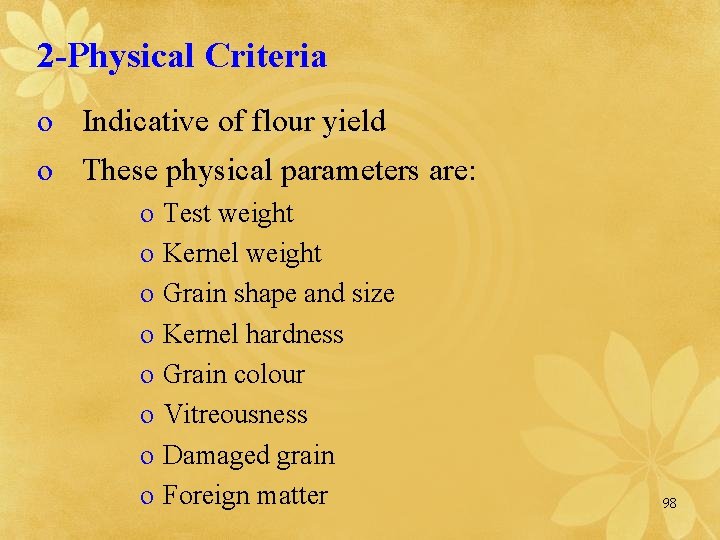 2-Physical Criteria

o Indicative of flour yield

o These physical parameters are:

o Test weight
o Kernel weight
o Grain shape and size
o Kernel hardness
o Grain colour
o Vitreousness
o Damaged grain
o Foreign matter

98